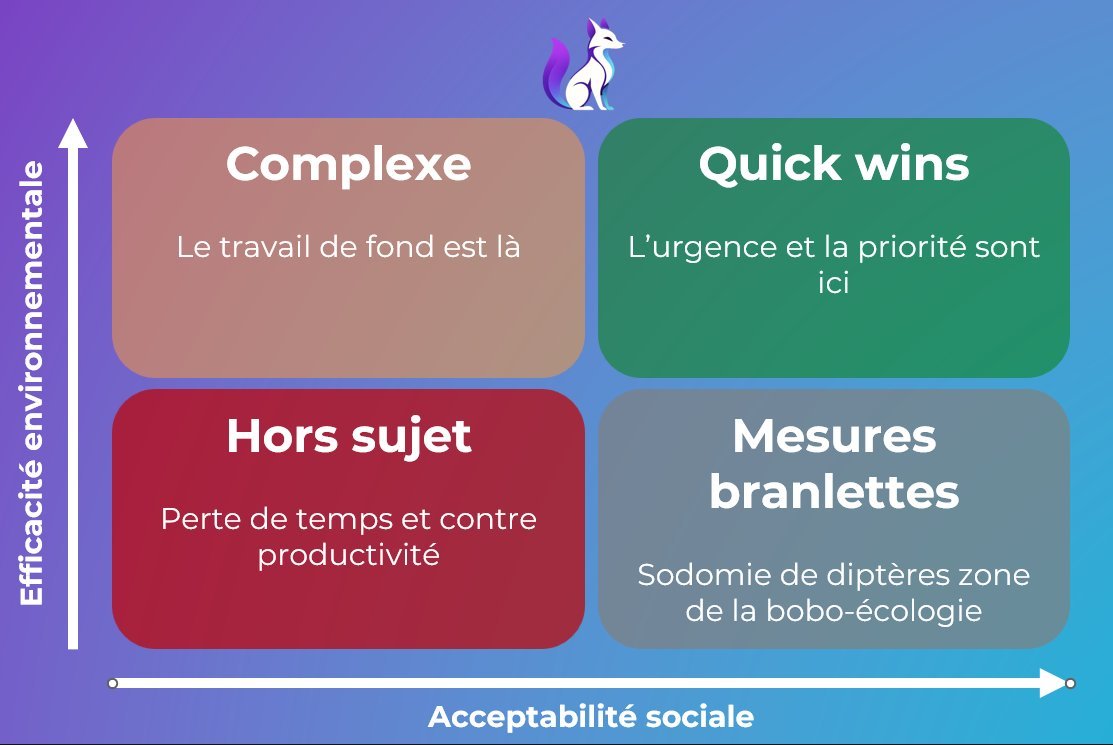 Efficacité environnementale

Complexe

Le travail de fond est là

Quick wins

L'urgence et la priorité sont ici

Hors sujet

Perte de temps et contre productivité

Mesures branlettes

Sodomie de diptères zone de la bobo-écologie

Acceptabilité sociale